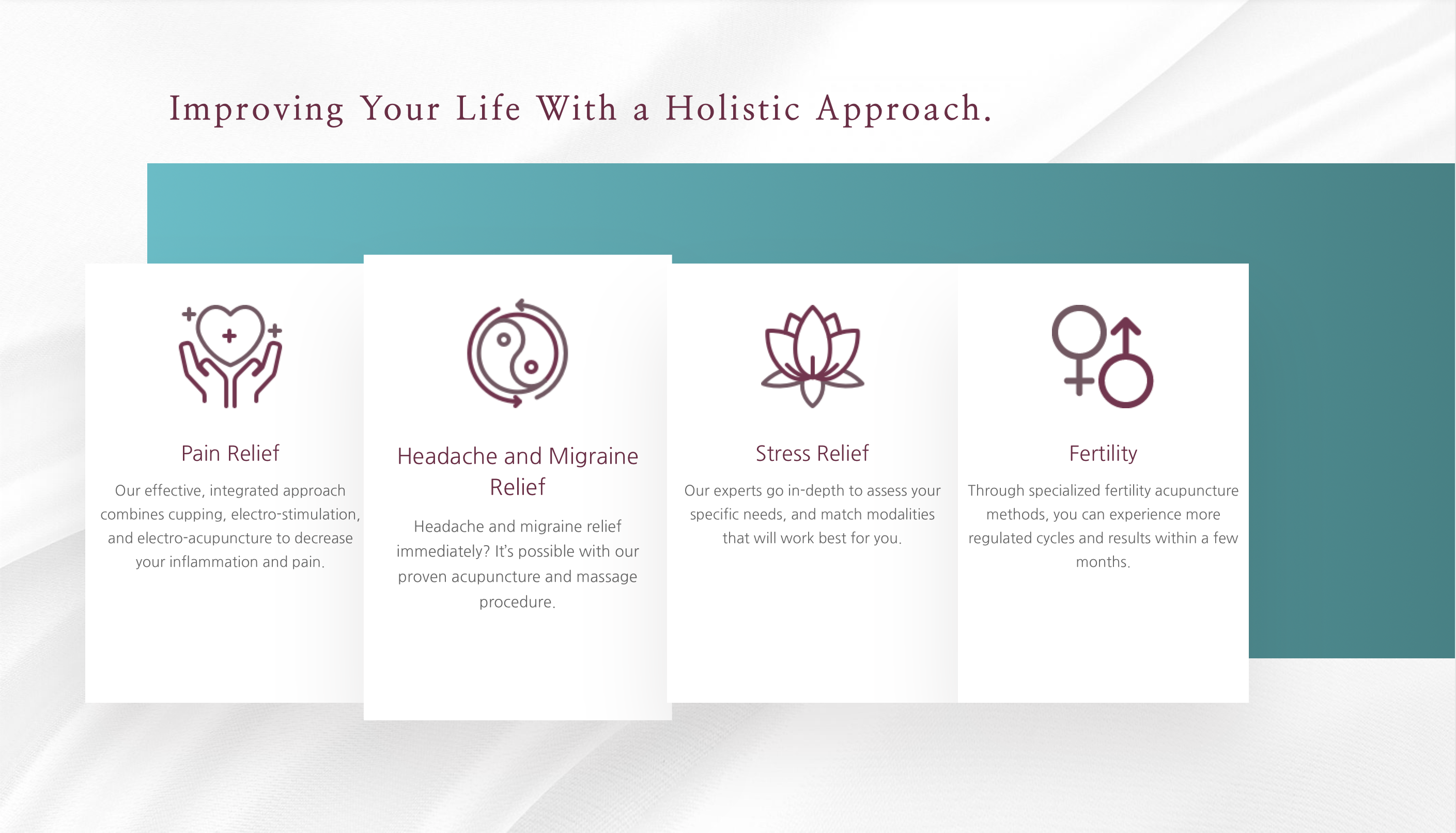 Improving Your Life With a Holistic Approach.

Pain Relief

Our effective, integrated approach combines cupping, electro-stimulation, and electro-acupuncture to decrease your inflammation and pain.

Headache and Migraine Relief

Headache and migraine relief immediately? It's possible with our proven acupuncture and massage procedure.

Stress Relief

Our experts go in-depth to assess your specific needs, and match modalities that will work best for you.

Fertility

Through specialized fertility acupuncture methods, you can experience more regulated cycles and results within a few months.